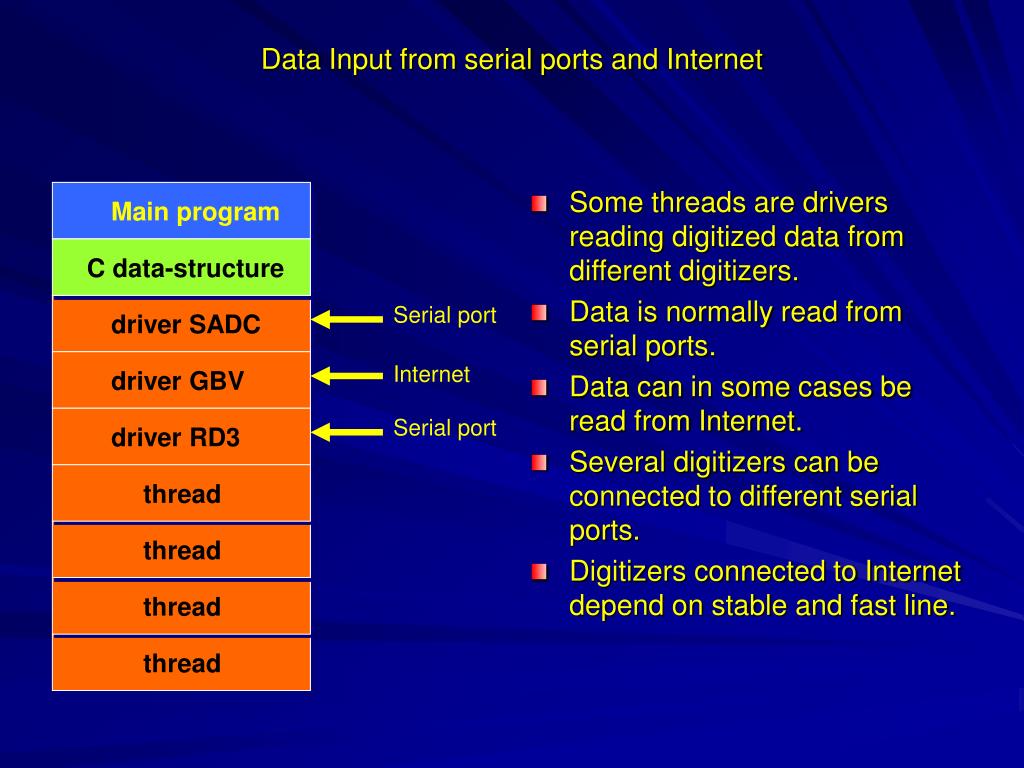 Data Input from serial ports and Internet

Main program

C data-structure

driver SADC

driver GBV

driver RD3

thread

thread

thread

thread

Serial port

Internet

Serial port

Some threads are drivers reading digitized data from different digitizers.

Data is normally read from serial ports.

Data can in some cases be read from Internet.

Several digitizers can be connected to different serial ports.

Digitizers connected to Internet depend on stable and fast line.